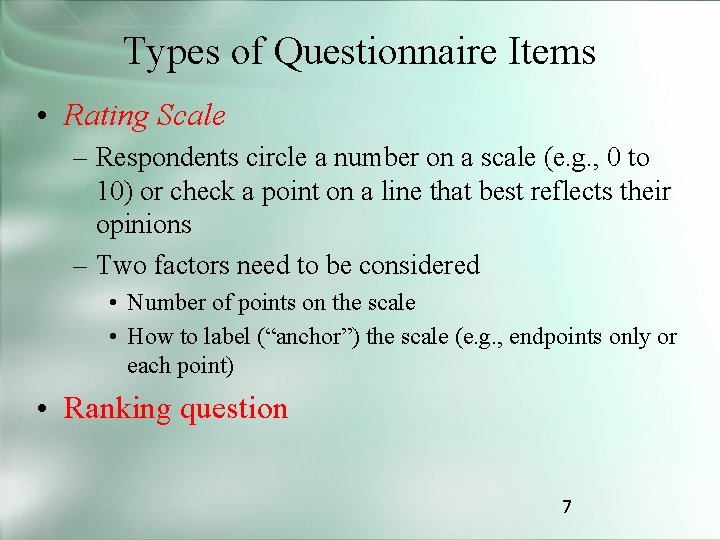 Types of Questionnaire Items

• Rating Scale

– Respondents circle a number on a scale (e.g., 0 to 10) or check a point on a line that best reflects their opinions

– Two factors need to be considered

• Number of points on the scale

• How to label (“anchor”) the scale (e.g., endpoints only or each point)

• Ranking question

7